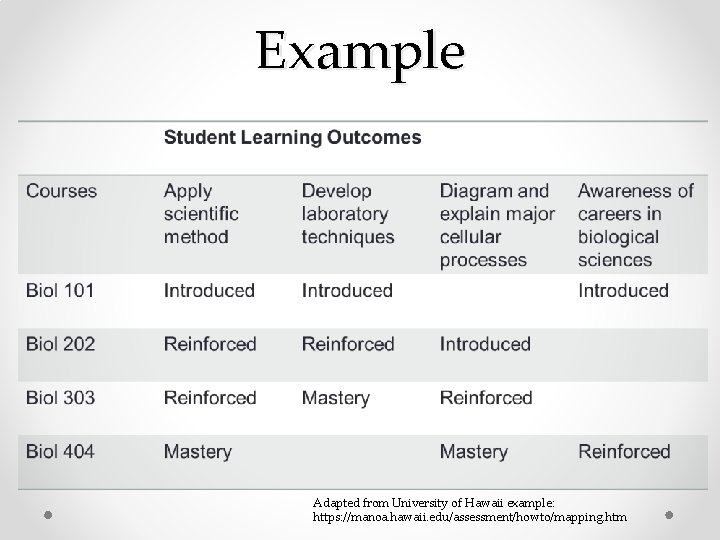 Example

|  | Student Learning Outcomes |  |  |  |
|---|---|---|---|---|
| Courses | Apply scientific method | Develop laboratory techniques | Diagram and explain major cellular processes | Awareness of careers in biological sciences |
| Biol 101 | Introduced | Introduced |  | Introduced |
| Biol 202 | Reinforced | Reinforced | Introduced |  |
| Biol 303 | Reinforced | Mastery | Reinforced |  |
| Biol 404 | Mastery |  | Mastery | Reinforced |

Adapted from University of Hawaii example: https://manoa.hawaii.edu/assessment/howto/mapping.htm